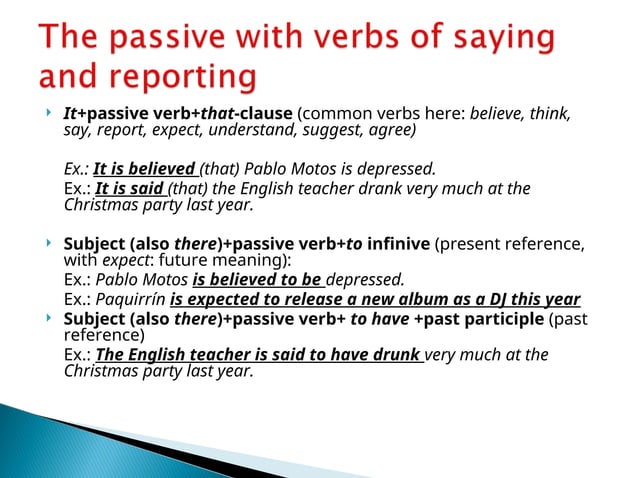 The passive with verbs of saying and reporting

It+passive verb+that-clause (common verbs here: believe, think, say, report, expect, understand, suggest, agree)

Ex.: It is believed (that) Pablo Motos is depressed.
Ex.: It is said (that) the English teacher drank very much at the Christmas party last year.

Subject (also there)+passive verb+to infinive (present reference, with expect: future meaning):
Ex.: Pablo Motos is believed to be depressed.
Ex.: Paquirrín is expected to release a new album as a DJ this year

Subject (also there)+passive verb+ to have +past participle (past reference)
Ex.: The English teacher is said to have drunk very much at the Christmas party last year.